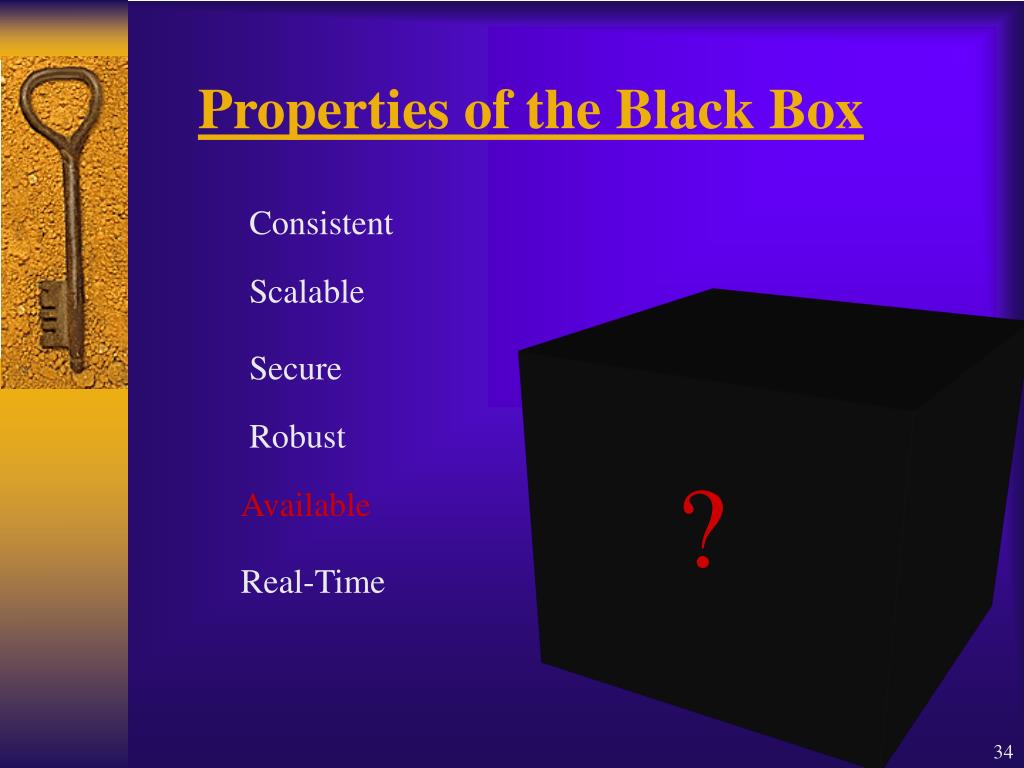 Properties of the Black Box

Consistent

Scalable

Secure

Robust

Available

Real-Time

?

34